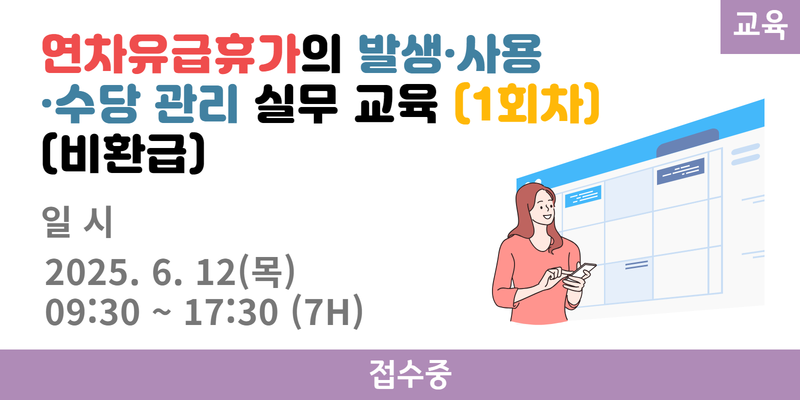 교육

연차유급휴가의 발생·사용·수당 관리 실무 교육 (1회차) (비환급)

일 시

2025. 6. 12(목)
09:30 ~ 17:30 (7H)

접수중